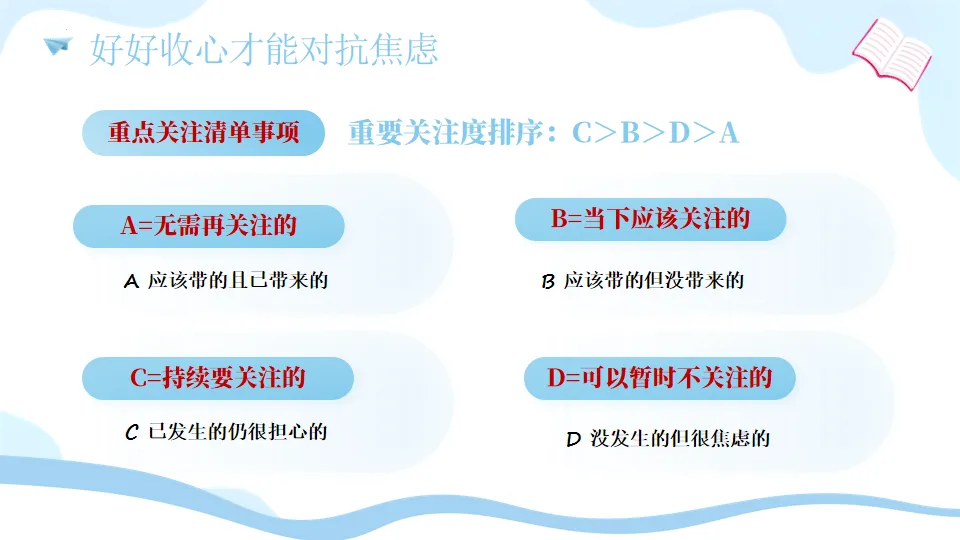 好好收心才能对抗焦虑

重点关注清单事项

重要关注度排序：C＞B＞D＞A

A=无需再关注的

A 应该带的且已带来的

B=当下应该关注的

B 应该带的但没带来的

C=持续要关注的

C 已发生的仍很担心的

D=可以暂时不关注的

D 没发生的但很焦虑的